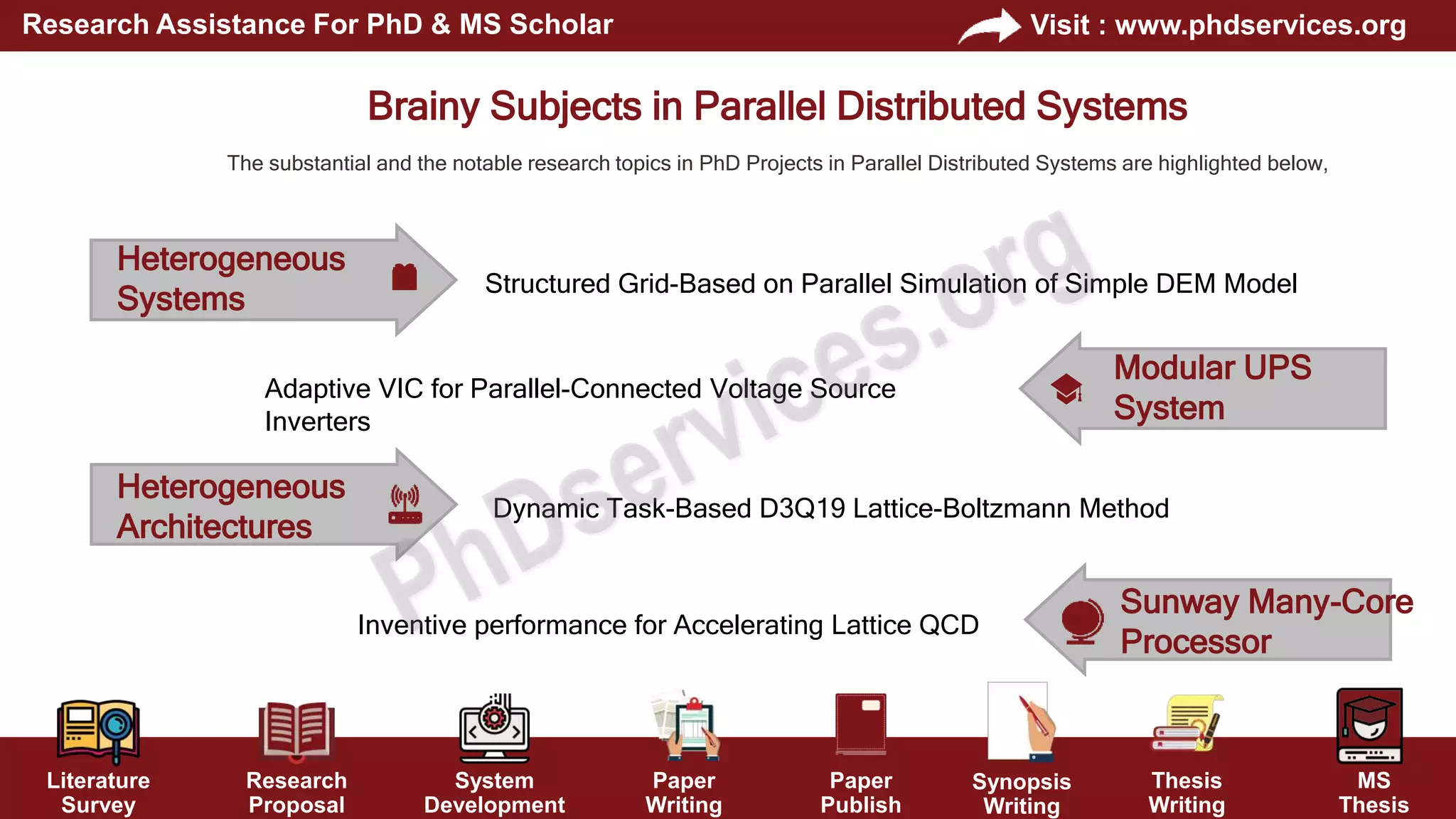 Research Assistance For PhD & MS Scholar

Visit : www.phdservices.org

Brainy Subjects in Parallel Distributed Systems

The substantial and the notable research topics in PhD Projects in Parallel Distributed Systems are highlighted below,

Heterogeneous Systems

Structured Grid-Based on Parallel Simulation of Simple DEM Model

Adaptive VIC for Parallel-Connected Voltage Source Inverters

Modular UPS System

Heterogeneous Architectures

Dynamic Task-Based D3Q19 Lattice-Boltzmann Method

Inventive performance for Accelerating Lattice QCD

Sunway Many-Core Processor

PhDservices.org

Literature Survey

Research Proposal

System Development

Paper Writing

Paper Publish

Synopsis Writing

Thesis Writing

MS Thesis